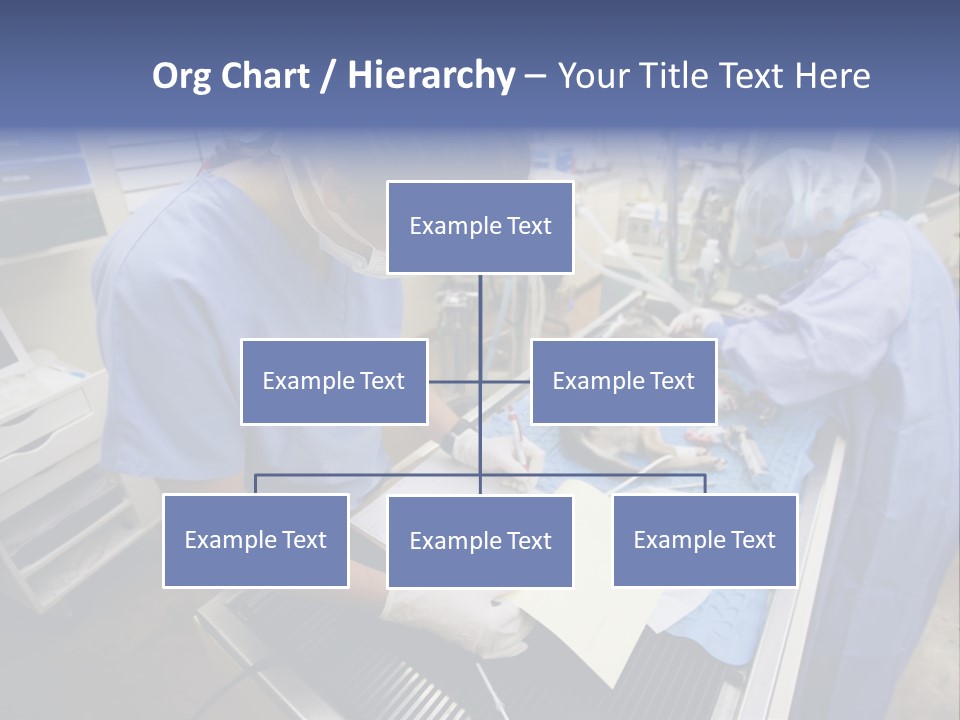 Org Chart / Hierarchy – Your Title Text Here

Example Text

Example Text

Example Text

Example Text

Example Text

Example Text